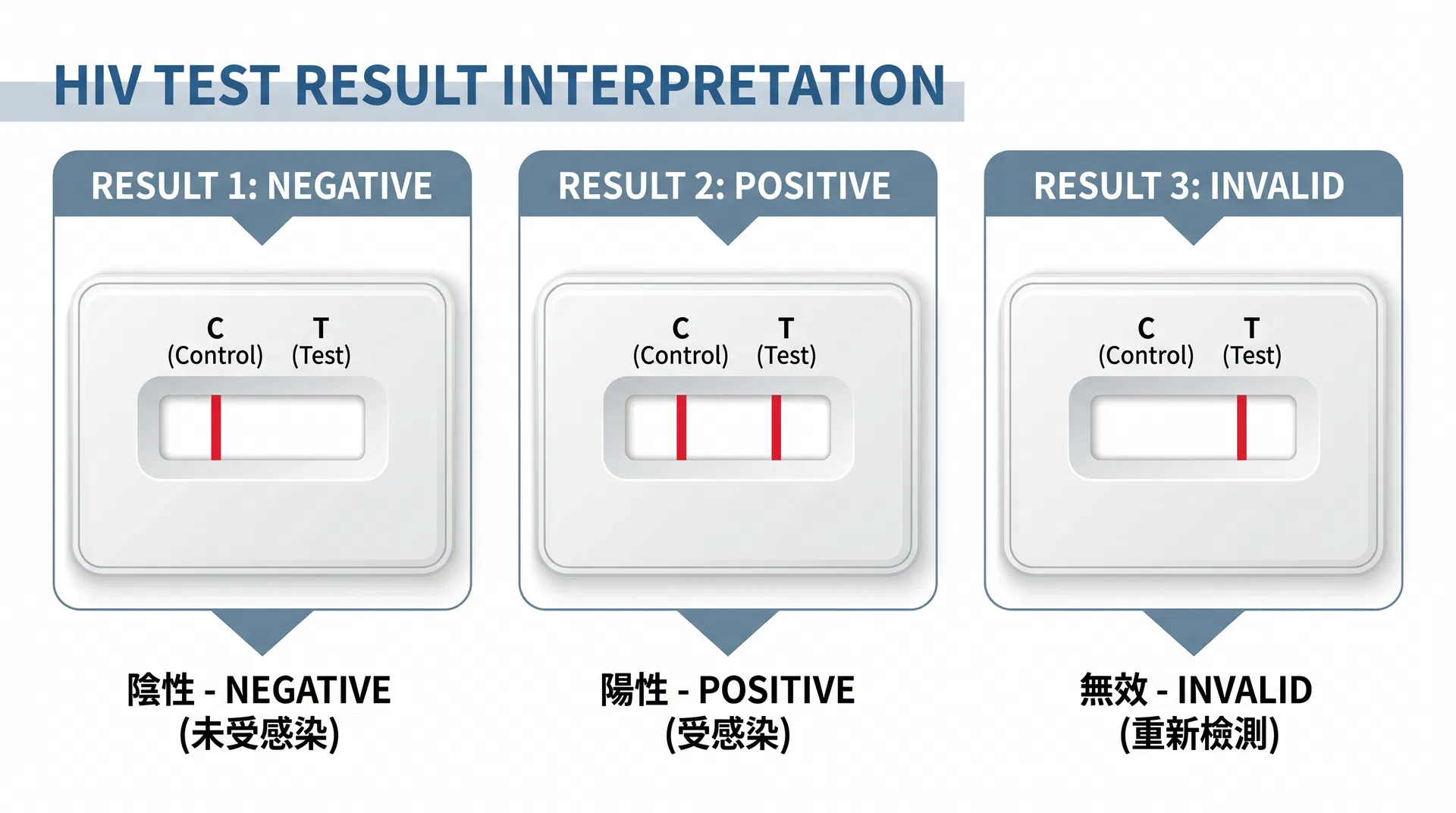 HIV TEST RESULT INTERPRETATION

RESULT 1: NEGATIVE

C (Control) T (Test)

陰性 - NEGATIVE (未受感染)

RESULT 2: POSITIVE

C (Control) T (Test)

陽性 - POSITIVE (受感染)

RESULT 3: INVALID

C (Control) T (Test)

無效 - INVALID (重新檢測)